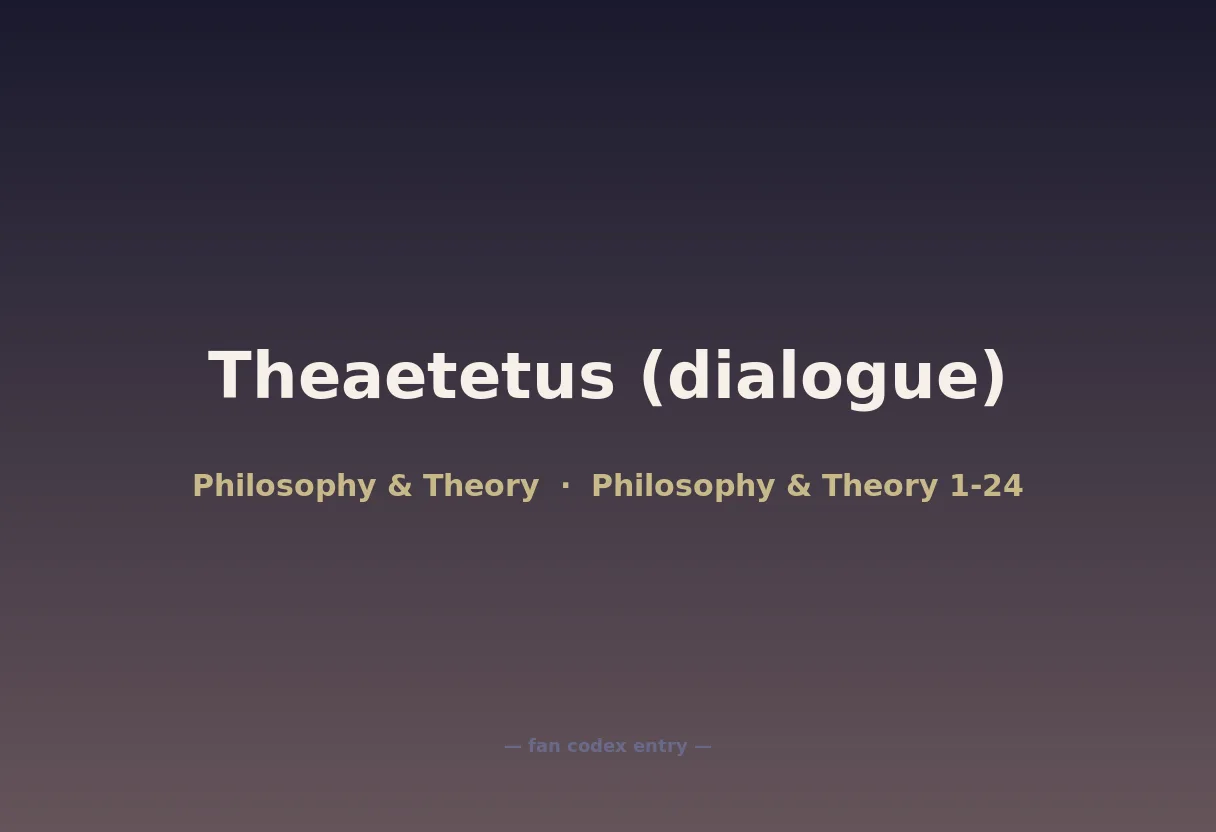 Theaetetus (dialogue)

Philosophy & Theory · Philosophy & Theory 1-24

— fan codex entry —